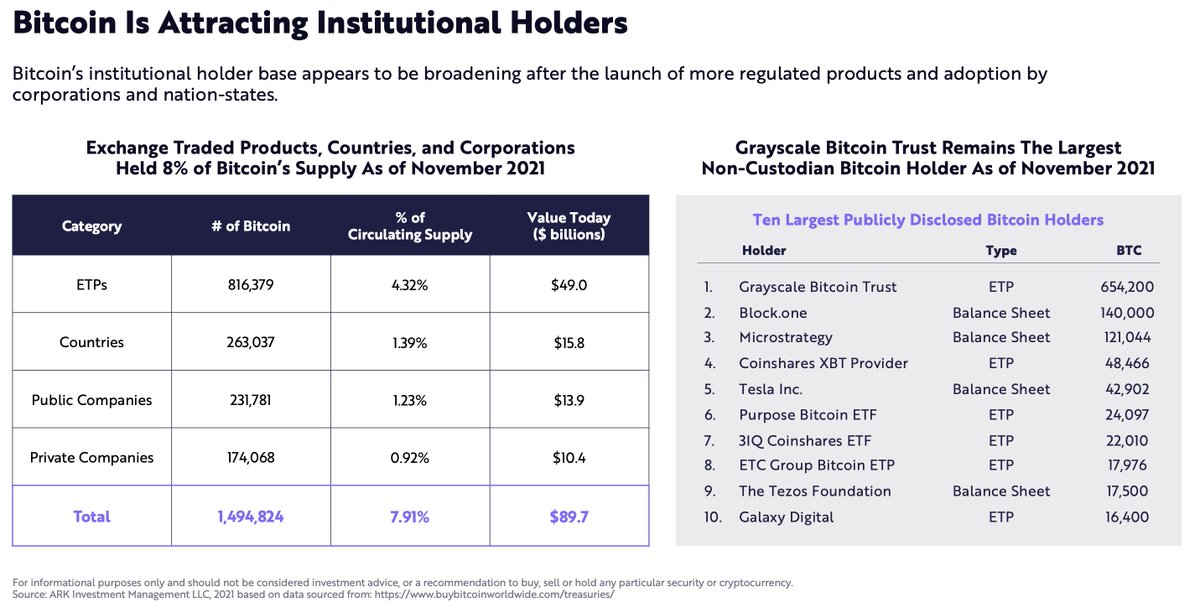 Bitcoin Is Attracting Institutional Holders

Bitcoin's institutional holder base appears to be broadening after the launch of more regulated products and adoption by corporations and nation-states.

Exchange Traded Products, Countries, and Corporations Held 8% of Bitcoin's Supply As of November 2021

| Category | # of Bitcoin | % of Circulating Supply | Value Today ($ billions) |
|---|---|---|---|
| ETPs | 816,379 | 4.32% | $49.0 |
| Countries | 263,037 | 1.39% | $15.8 |
| Public Companies | 231,781 | 1.23% | $13.9 |
| Private Companies | 174,068 | 0.92% | $10.4 |
| Total | 1,494,824 | 7.91% | $89.7 |

Grayscale Bitcoin Trust Remains The Largest Non-Custodian Bitcoin Holder As of November 2021

Ten Largest Publicly Disclosed Bitcoin Holders

| | Holder | Type | BTC |
|---|---|---|---|
| 1. | Grayscale Bitcoin Trust | ETP | 654,200 |
| 2. | Block.one | Balance Sheet | 140,000 |
| 3. | Microstrategy | Balance Sheet | 121,044 |
| 4. | Coinshares XBT Provider | ETP | 48,466 |
| 5. | Tesla Inc. | Balance Sheet | 42,902 |
| 6. | Purpose Bitcoin ETF | ETP | 24,097 |
| 7. | 3IQ Coinshares ETF | ETP | 22,010 |
| 8. | ETC Group Bitcoin ETP | ETP | 17,976 |
| 9. | The Tezos Foundation | Balance Sheet | 17,500 |
| 10. | Galaxy Digital | ETP | 16,400 |

For informational purposes only and should not be considered investment advice, or a recommendation to buy, sell or hold any particular security or cryptocurrency.
Source: ARK Investment Management LLC, 2021 based on data sourced from: https://www.buybitcoinworldwide.com/treasuries/